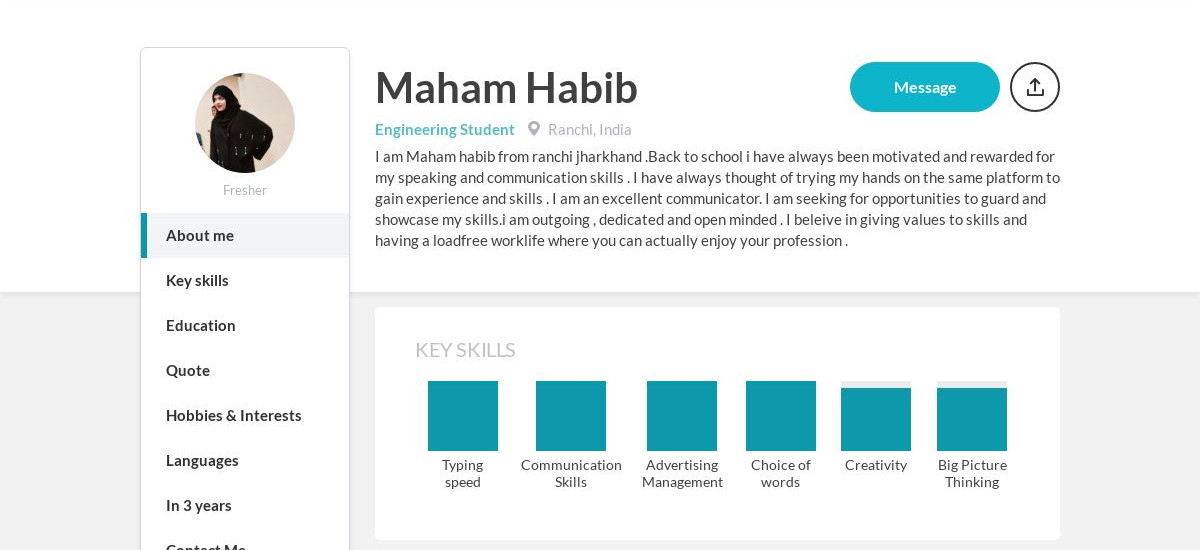 Fresher

About me

Key skills

Education

Quote

Hobbies & Interests

Languages

In 3 years

Contact Me

Maham Habib

Message

Engineering Student Ranchi, India

I am Maham habib from ranchi jharkhand .Back to school i have always been motivated and rewarded for my speaking and communication skills . I have always thought of trying my hands on the same platform to gain experience and skills . I am an excellent communicator. I am seeking for opportunities to guard and showcase my skills.i am outgoing , dedicated and open minded . I beleive in giving values to skills and having a loadfree worklife where you can actually enjoy your profession .

KEY SKILLS

Typing speed

Communication Skills

Advertising Management

Choice of words

Creativity

Big Picture Thinking